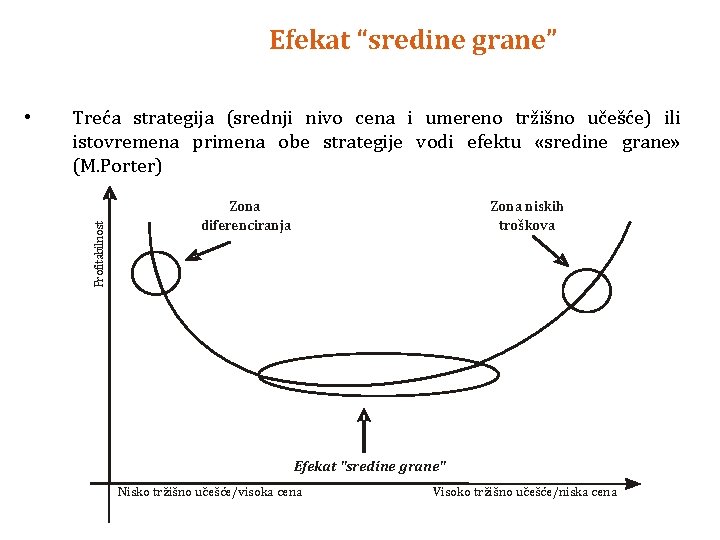 Efekat “sredine grane”

• Treća strategija (srednji nivo cena i umereno tržišno učešće) ili istovremena primena obe strategije vodi efektu «sredine grane» (M.Porter)

Profitabilnost

Zona diferenciranja

Zona niskih troškova

Efekat "sredine grane"

Nisko tržišno učešće/visoka cena

Visoko tržišno učešće/niska cena